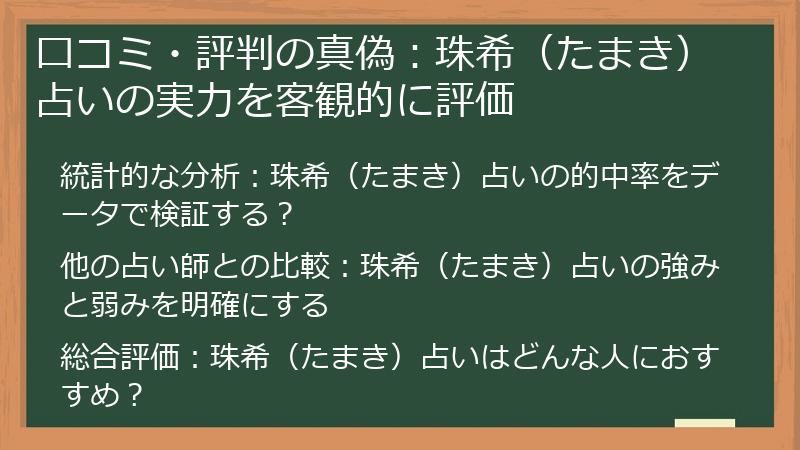 口コミ・評判の真偽：珠希（たまき）占いの実力を客観的に評価

統計的な分析：珠希（たまき）占いの的中率をデータで検証する？

他の占い師との比較：珠希（たまき）占いの強みと弱みを明確にする

総合評価：珠希（たまき）占いはどんな人におすすめ？